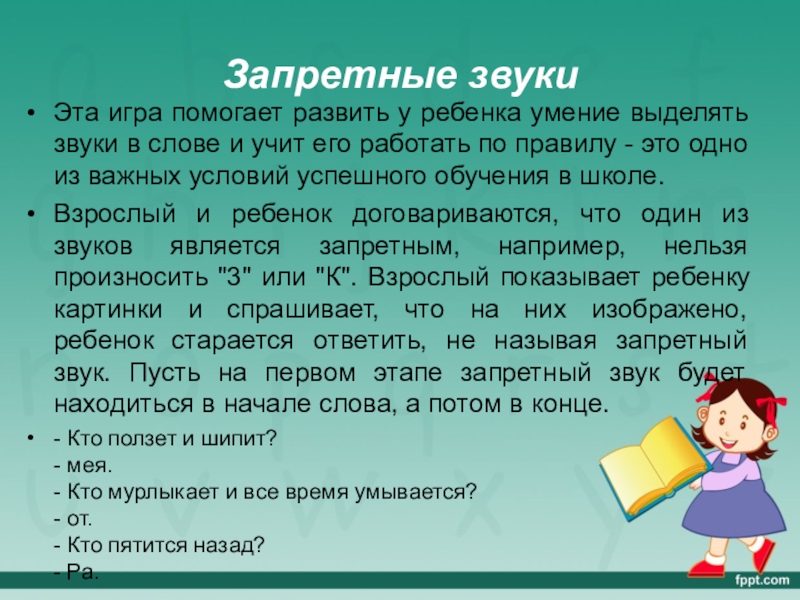 Запретные звуки

• Эта игра помогает развить у ребенка умение выделять звуки в слове и учит его работать по правилу - это одно из важных условий успешного обучения в школе.

• Взрослый и ребенок договариваются, что один из звуков является запретным, например, нельзя произносить "З" или "К". Взрослый показывает ребенку картинки и спрашивает, что на них изображено, ребенок старается ответить, не называя запретный звук. Пусть на первом этапе запретный звук будет находиться в начале слова, а потом в конце.

• - Кто ползет и шипит?
- мея.
- Кто мурлыкает и все время умывается?
- от.
- Кто пятится назад?
- Ра.

fppt.com